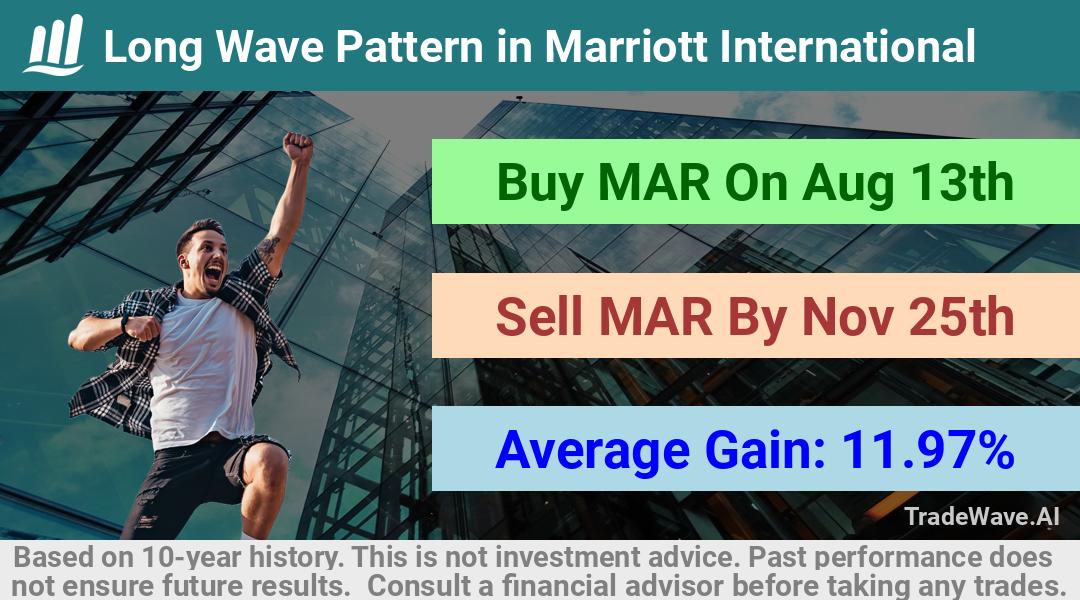 Long Wave Pattern in Marriott International

Buy MAR On Aug 13th

Sell MAR By Nov 25th

Average Gain: 11.97%

TradeWave.AI

Based on 10-year history. This is not investment advice. Past performance does not ensure future results. Consult a financial advisor before taking any trades.